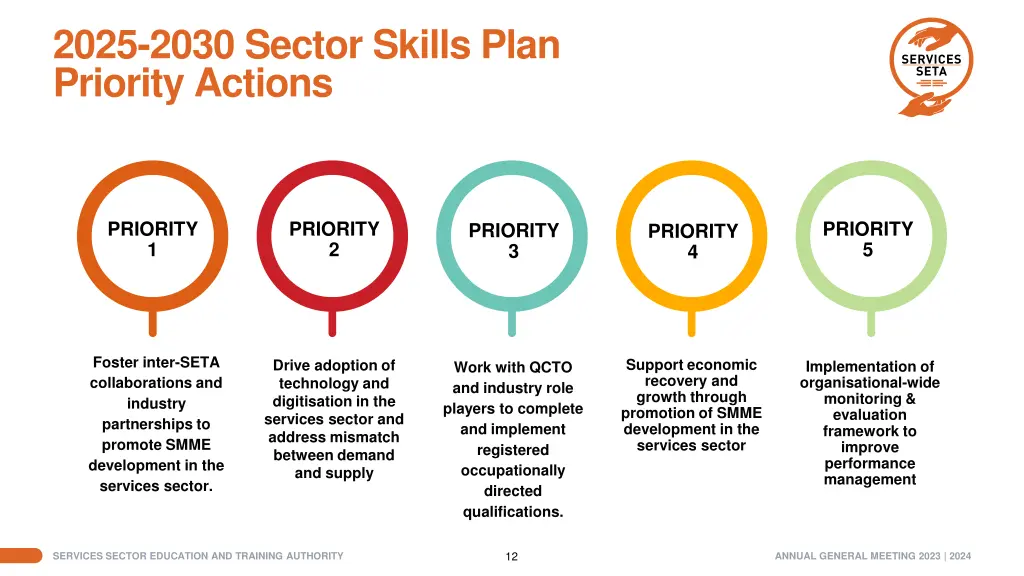 2025-2030 Sector Skills Plan
Priority Actions

SERVICES
SETA

PRIORITY
1

PRIORITY
2

PRIORITY
3

PRIORITY
4

PRIORITY
5

Foster inter-SETA collaborations and industry partnerships to promote SMME development in the services sector.

Drive adoption of technology and digitisation in the services sector and address mismatch between demand and supply

Work with QCTO and industry role players to complete and implement registered occupationally directed qualifications.

Support economic recovery and growth through promotion of SMME development in the services sector

Implementation of organisational-wide monitoring & evaluation framework to improve performance management

SERVICES SECTOR EDUCATION AND TRAINING AUTHORITY

12

ANNUAL GENERAL MEETING 2023 | 2024